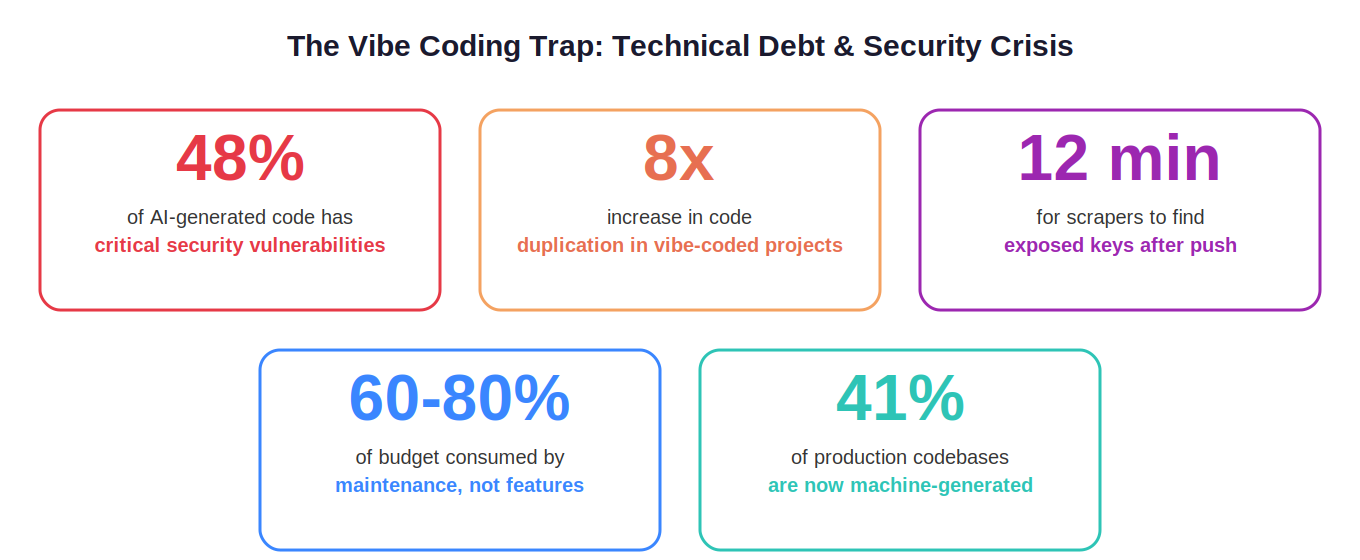 The Vibe Coding Trap: Technical Debt & Security Crisis

48%
of AI-generated code has
critical security vulnerabilities

8x
increase in code
duplication in vibe-coded projects

12 min
for scrapers to find
exposed keys after push

60-80%
of budget consumed by
maintenance, not features

41%
of production codebases
are now machine-generated